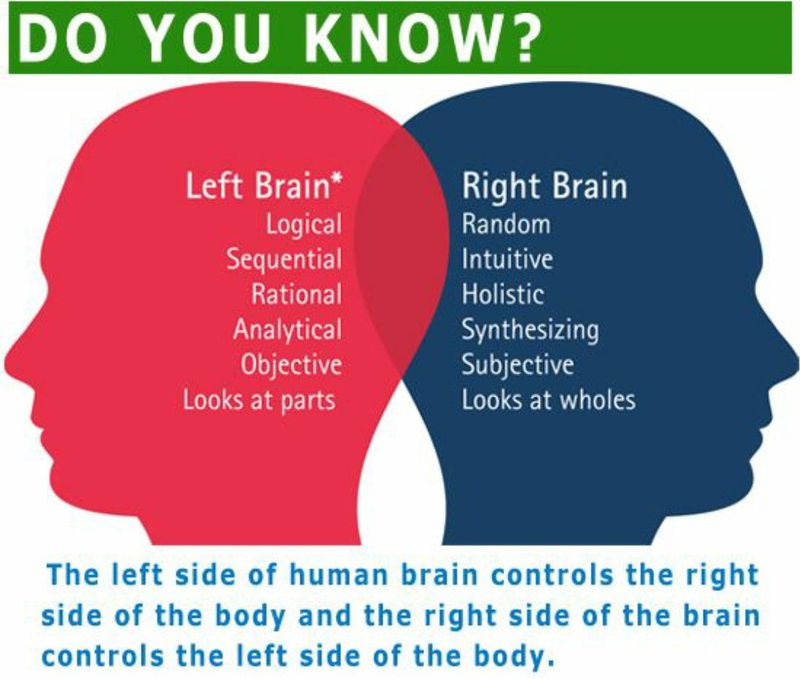 DO YOU KNOW?

Left Brain*
Logical
Sequential
Rational
Analytical
Objective
Looks at parts

Right Brain
Random
Intuitive
Holistic
Synthesizing
Subjective
Looks at wholes

The left side of human brain controls the right side of the body and the right side of the brain controls the left side of the body.